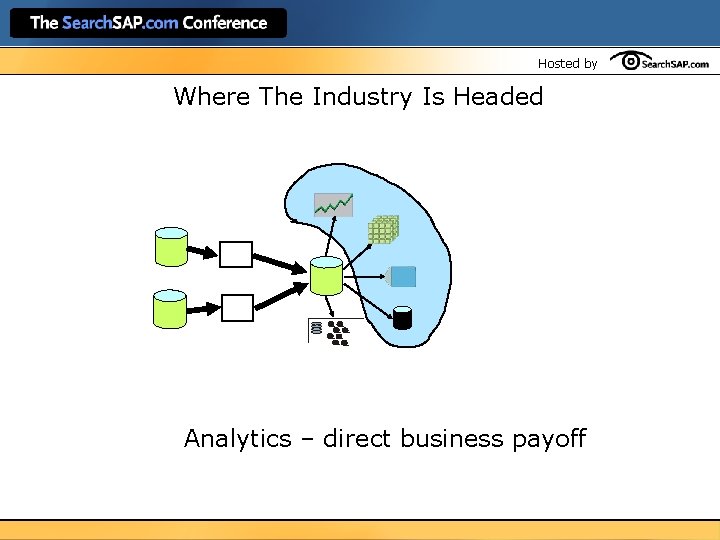 The SearchSAP.com Conference

Hosted by SearchSAP.com

Where The Industry Is Headed

Analytics – direct business payoff